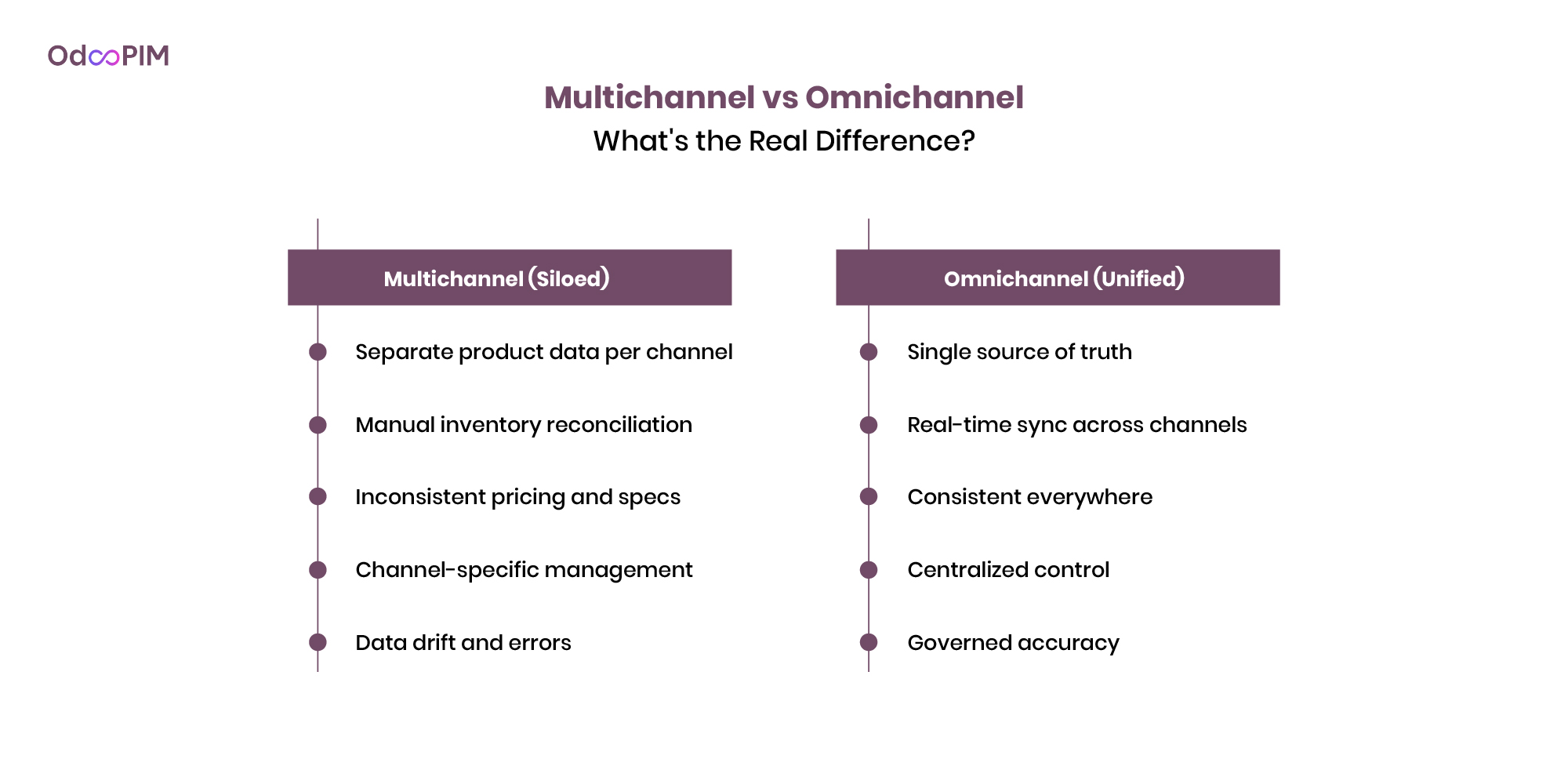 OdooPIM

Multichannel vs Omnichannel
What's the Real Difference?

Multichannel (Siloed)

Separate product data per channel

Manual inventory reconciliation

Inconsistent pricing and specs

Channel-specific management

Data drift and errors

Omnichannel (Unified)

Single source of truth

Real-time sync across channels

Consistent everywhere

Centralized control

Governed accuracy